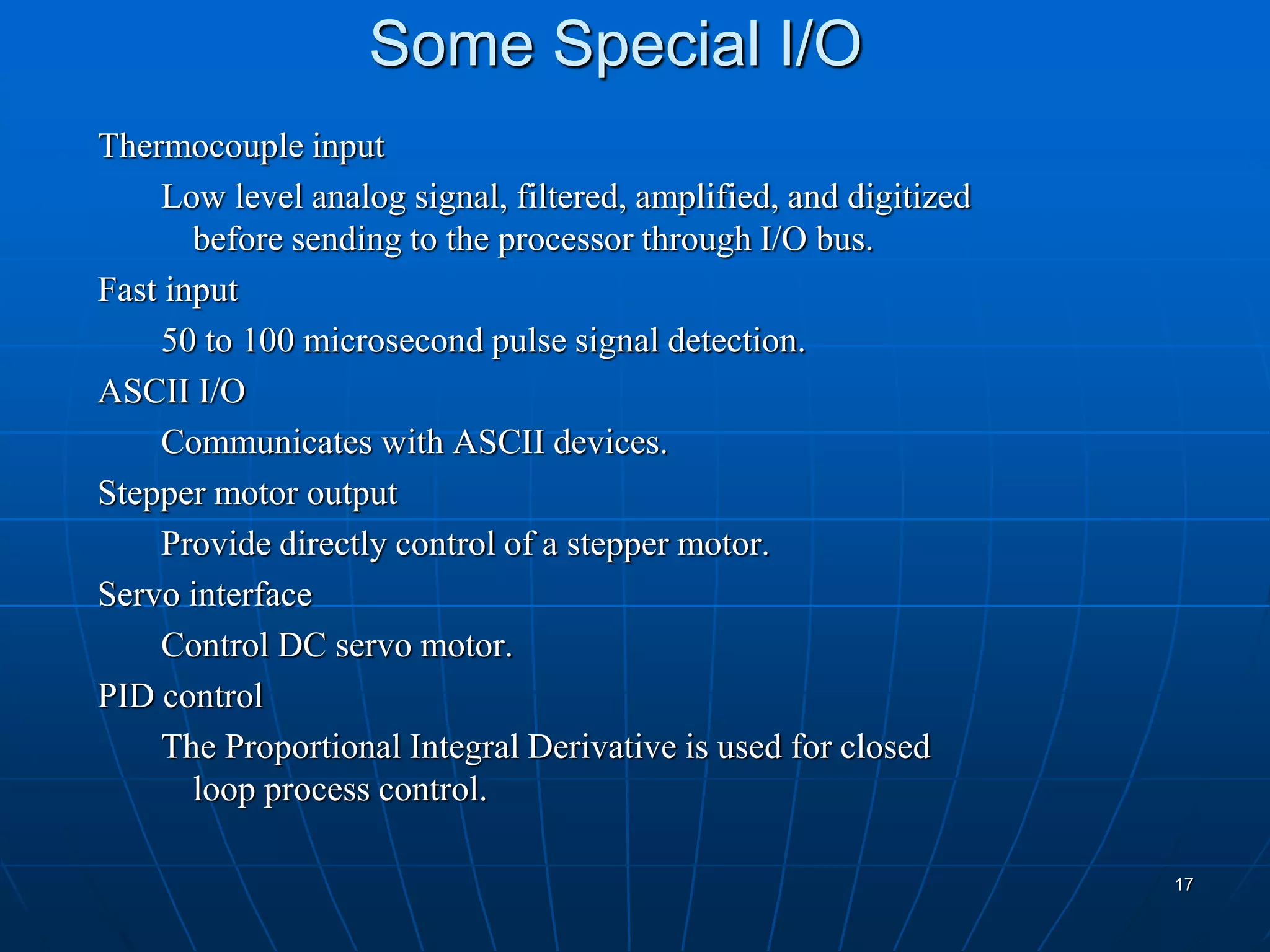 Some Special I/O

Thermocouple input

Low level analog signal, filtered, amplified, and digitized before sending to the processor through I/O bus.

Fast input

50 to 100 microsecond pulse signal detection.

ASCII I/O

Communicates with ASCII devices.

Stepper motor output

Provide directly control of a stepper motor.

Servo interface

Control DC servo motor.

PID control

The Proportional Integral Derivative is used for closed loop process control.

17